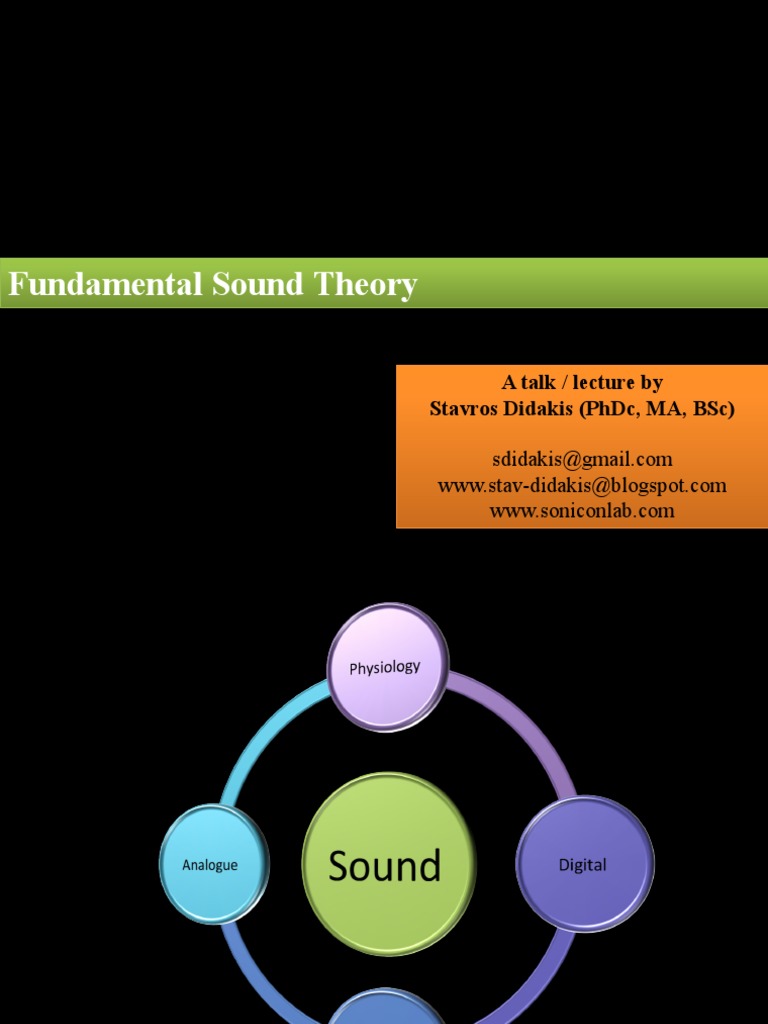 Fundamental Sound Theory

A talk / lecture by
Stavros Didakis (PhDc, MA, BSc)

sdidakis@gmail.com
www.stav-didakis@blogspot.com
www.soniconlab.com

Physiology

Analogue

Sound

Digital